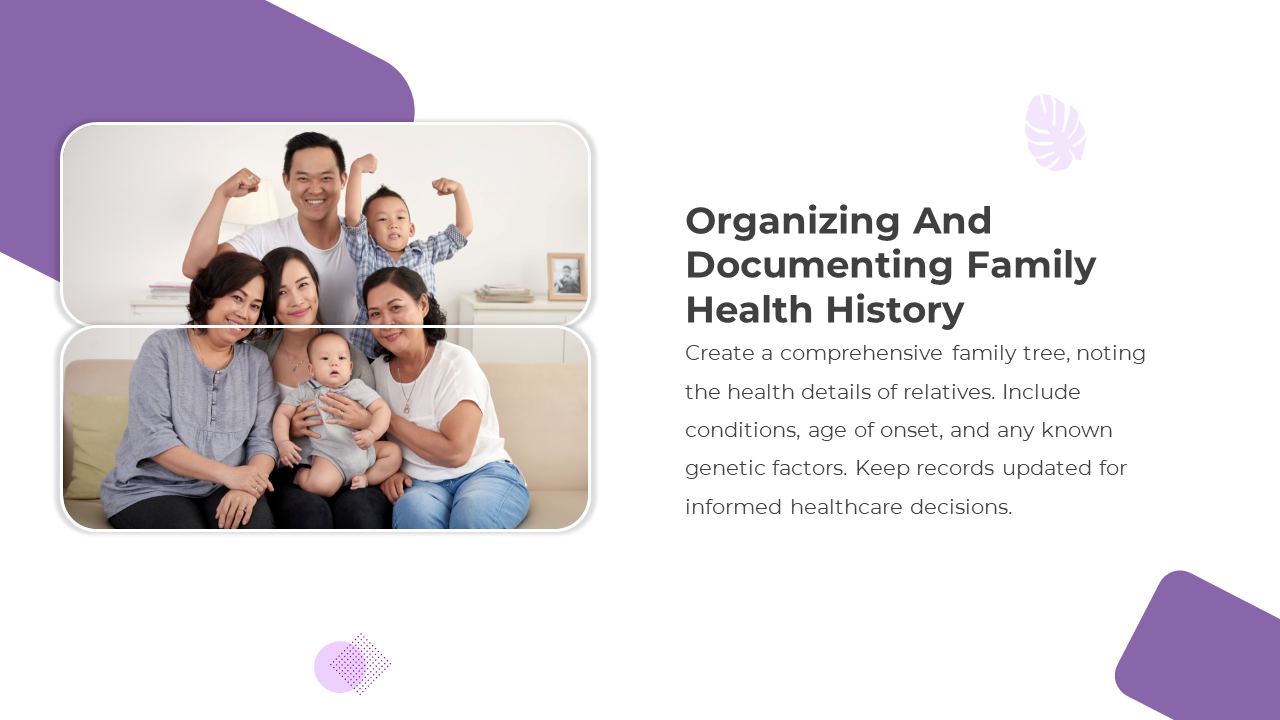 Organizing And Documenting Family Health History

Create a comprehensive family tree, noting the health details of relatives. Include conditions, age of onset, and any known genetic factors. Keep records updated for informed healthcare decisions.